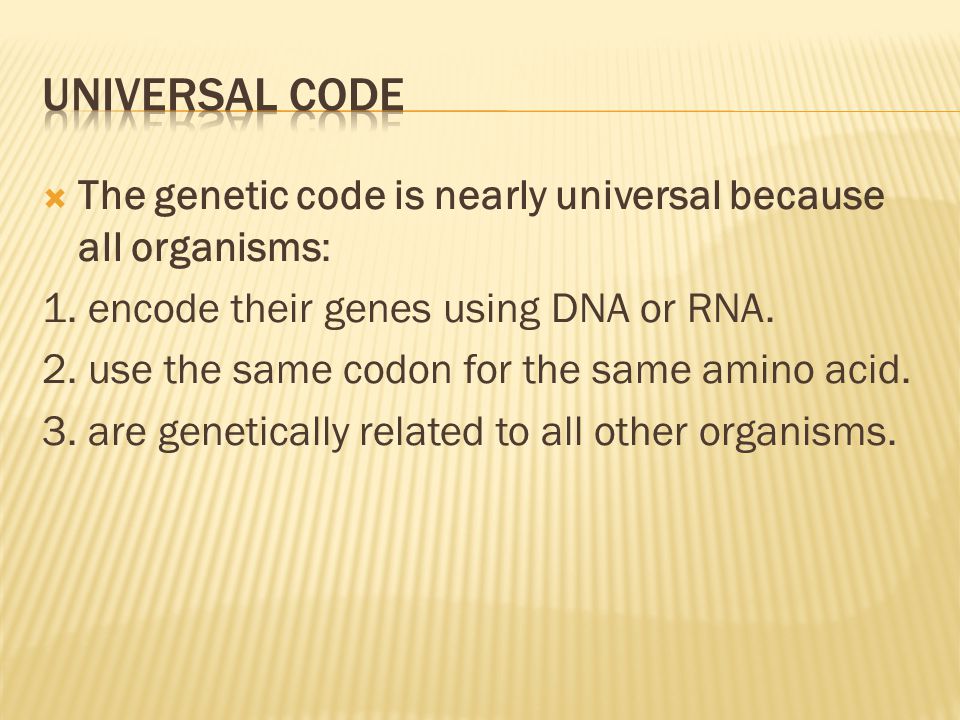 UNIVERSAL CODE

The genetic code is nearly universal because all organisms:

1. encode their genes using DNA or RNA.
2. use the same codon for the same amino acid.
3. are genetically related to all other organisms.